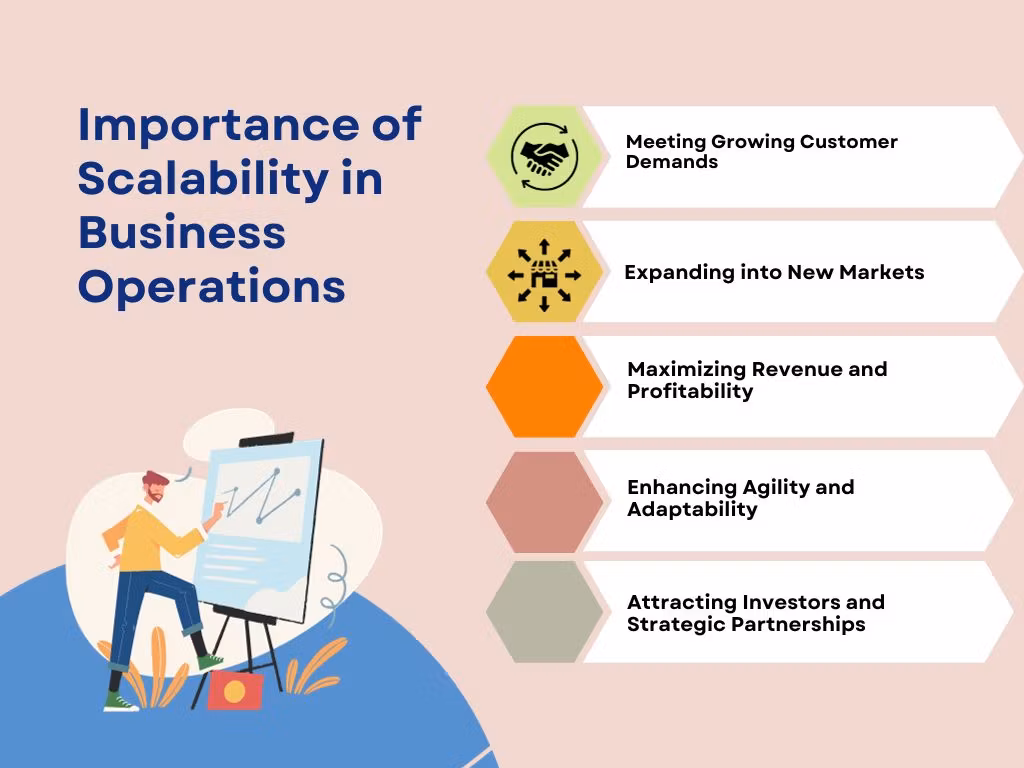 Importance of Scalability in Business Operations

Meeting Growing Customer Demands

Expanding into New Markets

Maximizing Revenue and Profitability

Enhancing Agility and Adaptability

Attracting Investors and Strategic Partnerships